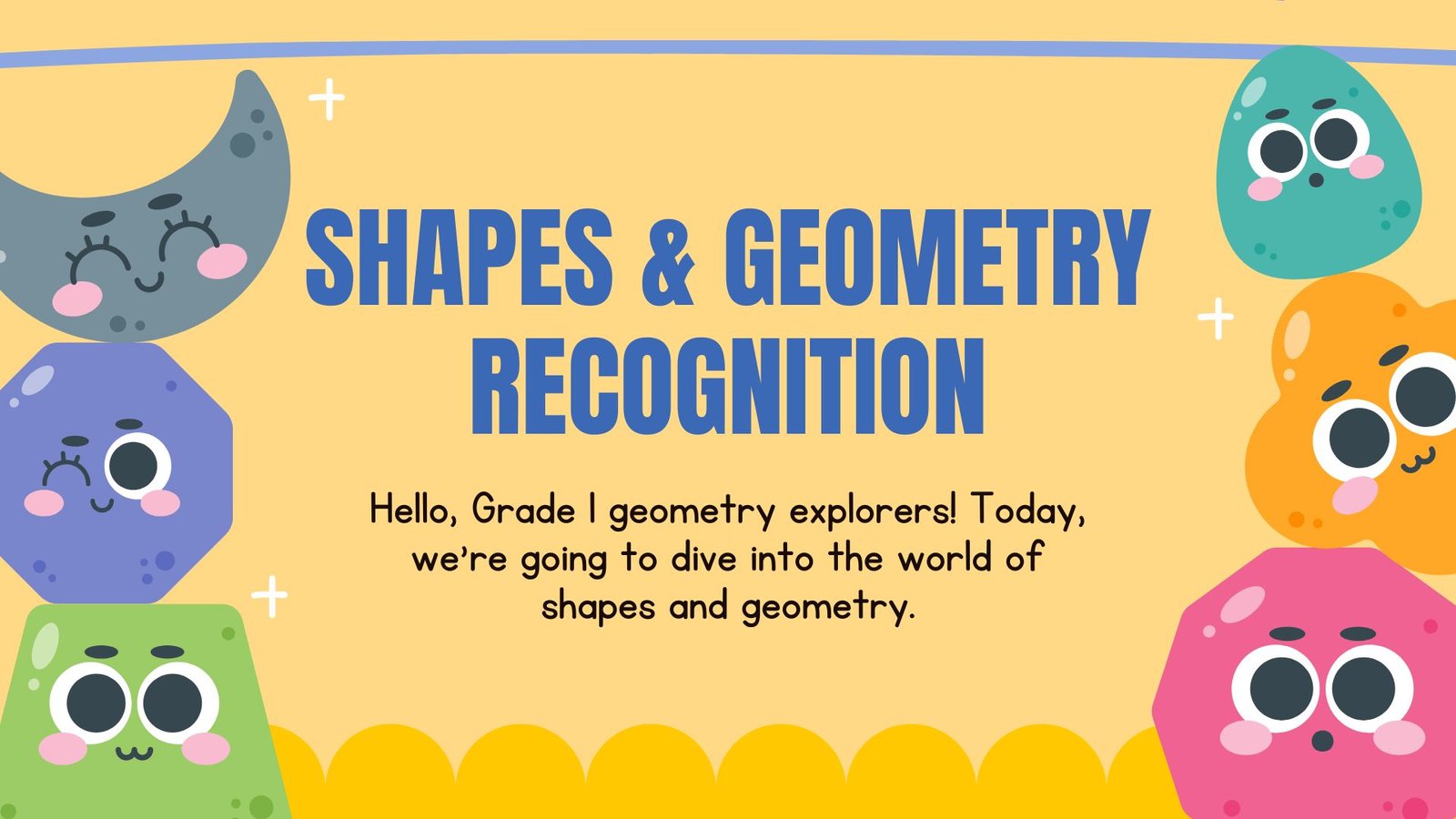 SHAPES & GEOMETRY RECOGNITION

Hello, Grade 1 geometry explorers! Today, we're going to dive into the world of shapes and geometry.